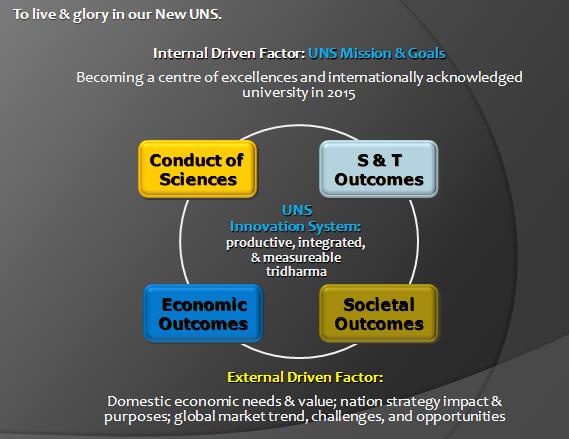 To live & glory in our New UNS.

Internal Driven Factor: UNS Mission & Goals

Becoming a centre of excellences and internationally acknowledged university in 2015

Conduct of Sciences

S & T Outcomes

UNS Innovation System: productive, integrated, & measureable tridharma

Economic Outcomes

Societal Outcomes

External Driven Factor:

Domestic economic needs & value; nation strategy impact & purposes; global market trend, challenges, and opportunities